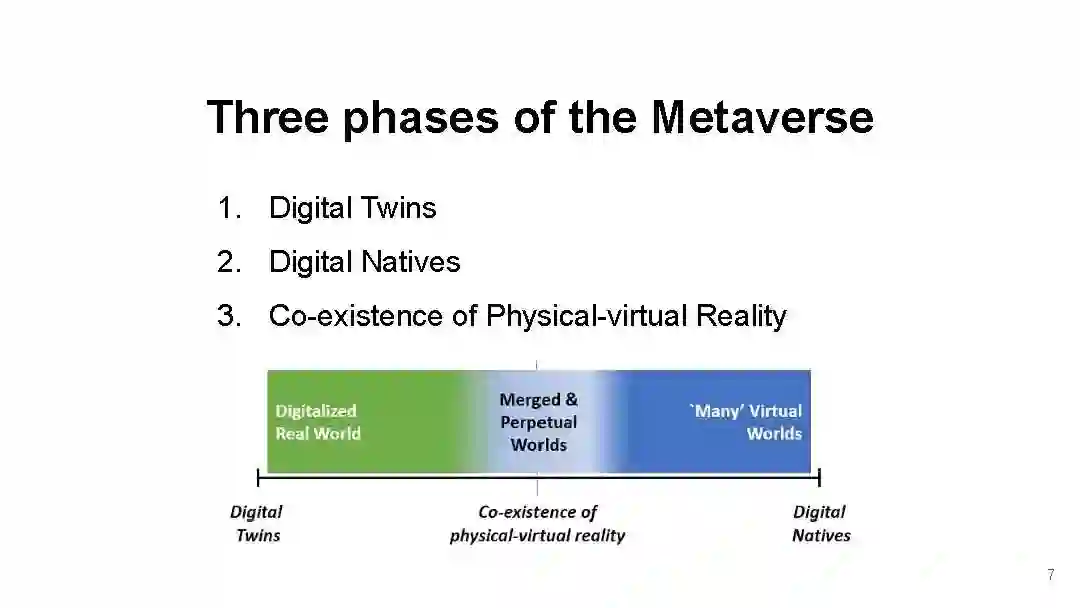 Three phases of the Metaverse

1. Digital Twins
2. Digital Natives
3. Co-existence of Physical-virtual Reality

Digitalized Real World

Merged & Perpetual Worlds

`Many' Virtual Worlds

Digital Twins

Co-existence of physical-virtual reality

Digital Natives

7